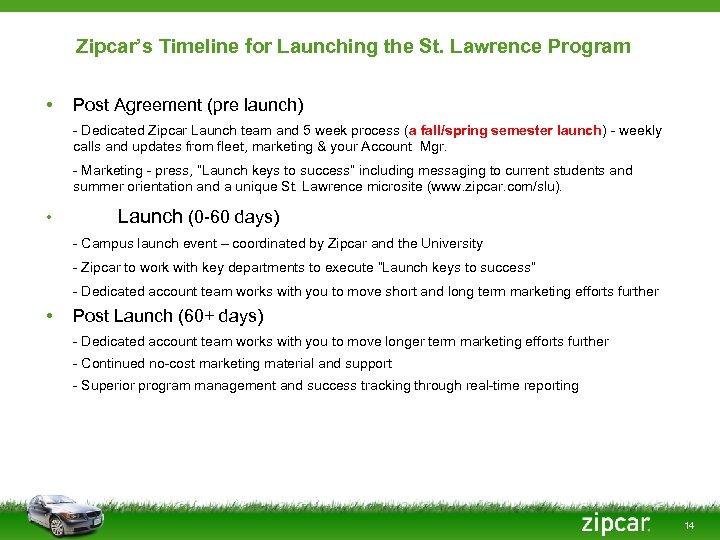 Zipcar's Timeline for Launching the St. Lawrence Program

• Post Agreement (pre launch)

- Dedicated Zipcar Launch team and 5 week process (a fall/spring semester launch) - weekly calls and updates from fleet, marketing & your Account Mgr.

- Marketing - press, "Launch keys to success" including messaging to current students and summer orientation and a unique St. Lawrence microsite (www.zipcar.com/slu).

• Launch (0-60 days)

- Campus launch event – coordinated by Zipcar and the University

- Zipcar to work with key departments to execute "Launch keys to success"

- Dedicated account team works with you to move short and long term marketing efforts further

• Post Launch (60+ days)

- Dedicated account team works with you to move longer term marketing efforts further

- Continued no-cost marketing material and support

- Superior program management and success tracking through real-time reporting

zipcar.

14